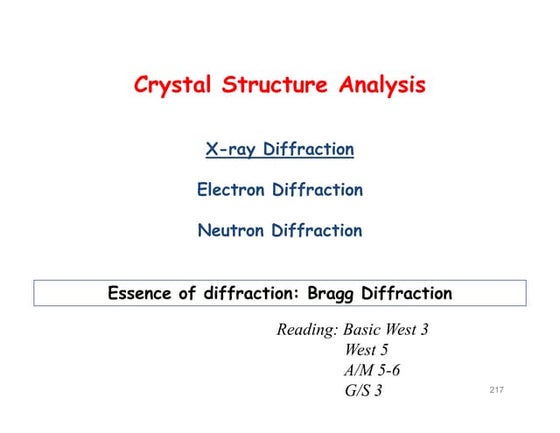 Crystal Structure Analysis

X-ray Diffraction

Electron Diffraction

Neutron Diffraction

Essence of diffraction: Bragg Diffraction

Reading: Basic West 3
West 5
A/M 5-6
G/S 3

217